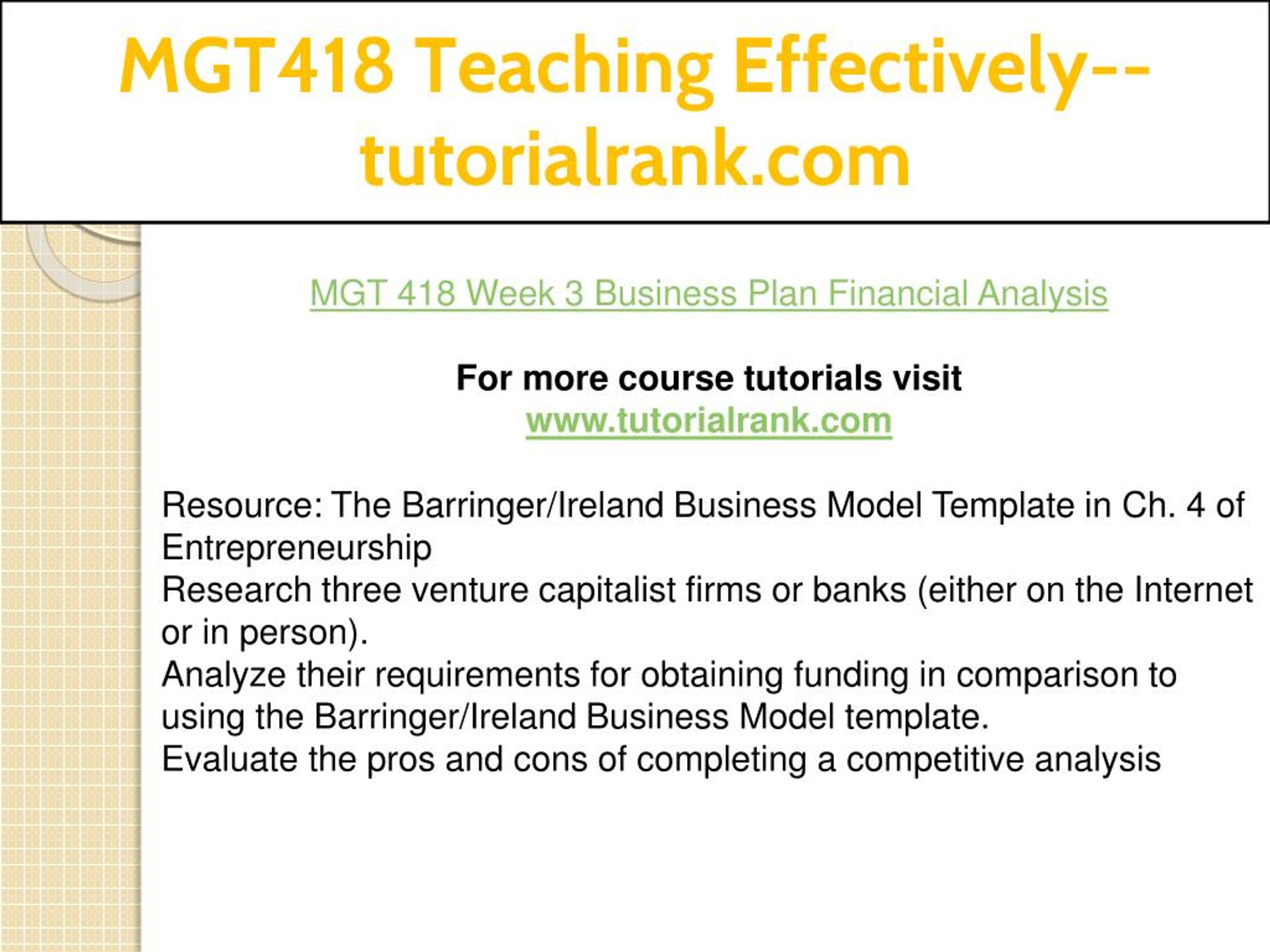 MGT418 Teaching Effectively--tutorialrank.com

MGT 418 Week 3 Business Plan Financial Analysis

For more course tutorials visit
www.tutorialrank.com

Resource: The Barringer/Ireland Business Model Template in Ch. 4 of Entrepreneurship
Research three venture capitalist firms or banks (either on the Internet or in person).
Analyze their requirements for obtaining funding in comparison to using the Barringer/Ireland Business Model template.
Evaluate the pros and cons of completing a competitive analysis